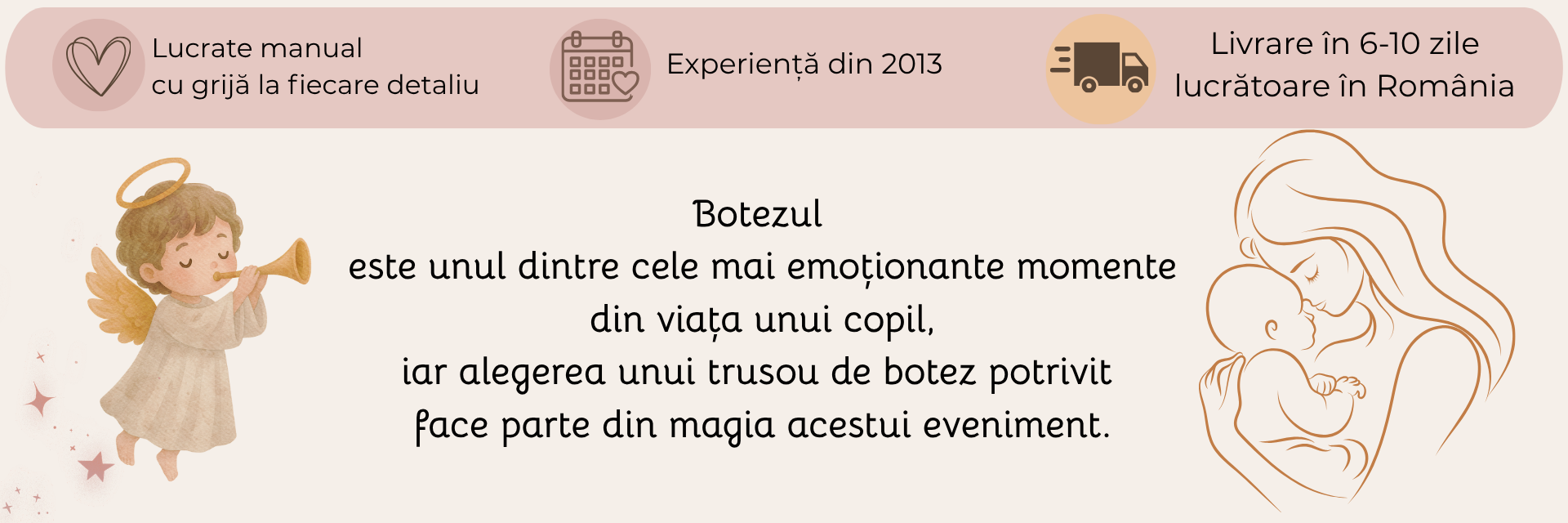 Lucrate manual
cu grijă la fiecare detaliu

Experiență din 2013

Livrare în 6-10 zile
lucrătoare în România

Botezul
este unul dintre cele mai emoționante momente
din viața unui copil,
iar alegerea unui trusou de botez potrivit
face parte din magia acestui eveniment.